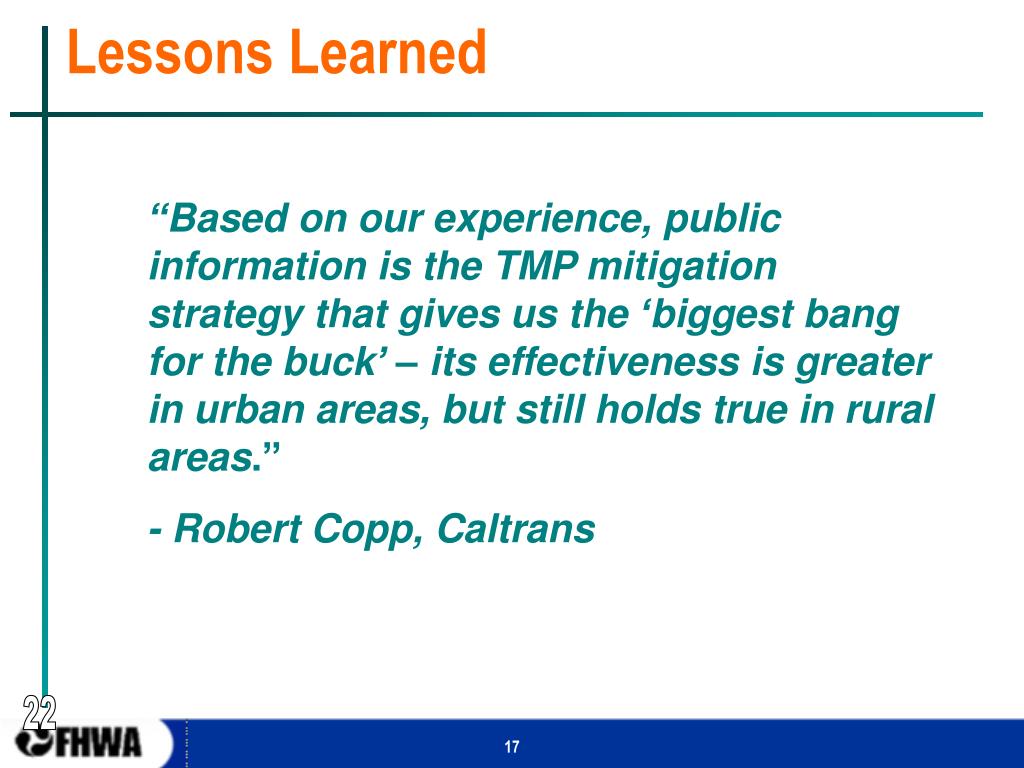 Lessons Learned

“Based on our experience, public information is the TMP mitigation strategy that gives us the ‘biggest bang for the buck’ – its effectiveness is greater in urban areas, but still holds true in rural areas.”

- Robert Copp, Caltrans

22

FHWA

17